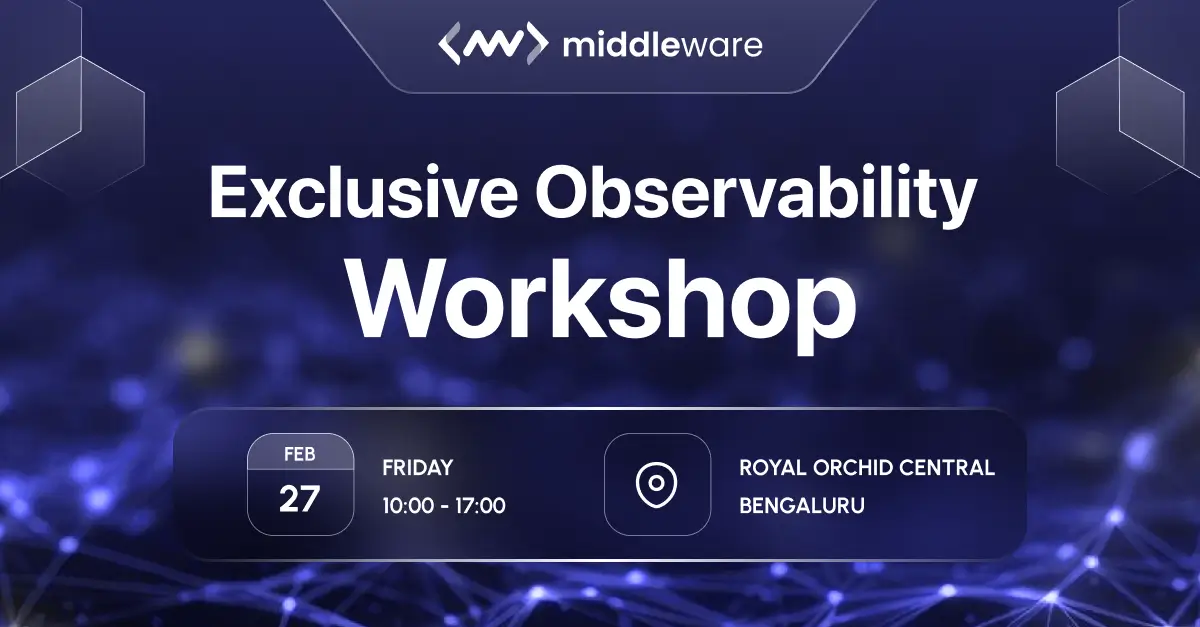 middleware

Exclusive Observability Workshop

FEB
27

FRIDAY
10:00 - 17:00

ROYAL ORCHID CENTRAL
BENGALURU